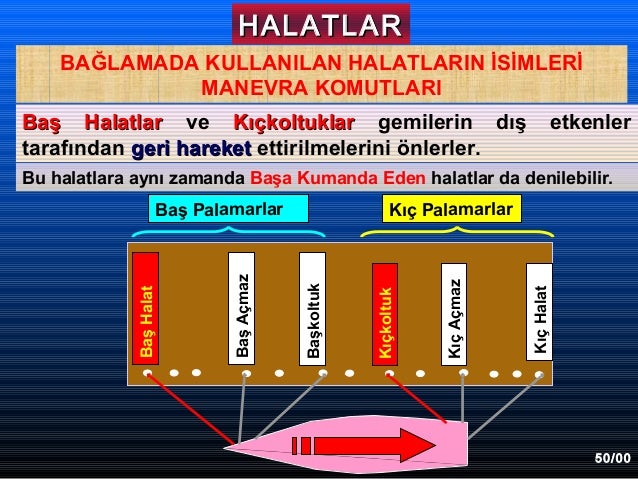 HALATLAR

BAĞLAMADA KULLANILAN HALATLARIN İSİMLERİ
MANEVRA KOMUTLARI

Baş Halatlar ve Kıçkoltuklar gemilerin dış etkenler tarafından geri hareket ettirilmelerini önlerler.

Bu halatlara aynı zamanda Başa Kumanda Eden halatlar da denilebilir.

Baş Palamarlar

Kıç Palamarlar

Baş Halat

Baş Açmaz

Başkoltuk

Kıçkoltuk

Kıç Açmaz

Kıç Halat

50/00